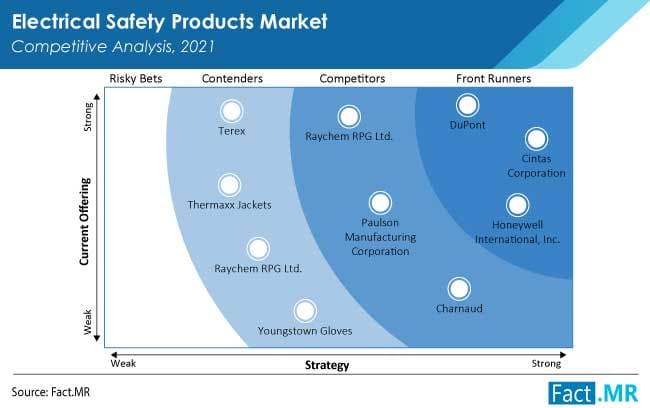 Electrical Safety Products Market
Competitive Analysis, 2021

Risky Bets
Contenders
Competitors
Front Runners

Strong
Current Offering
Weak

Terex
Thermaxx Jackets
Raychem RPG Ltd.
Youngstown Gloves
Raychem RPG Ltd.
Paulson Manufacturing Corporation
Charnaud
DuPont
Cintas Corporation
Honeywell International, Inc.

Weak
Strategy
Strong

Source: Fact.MR

Fact.MR